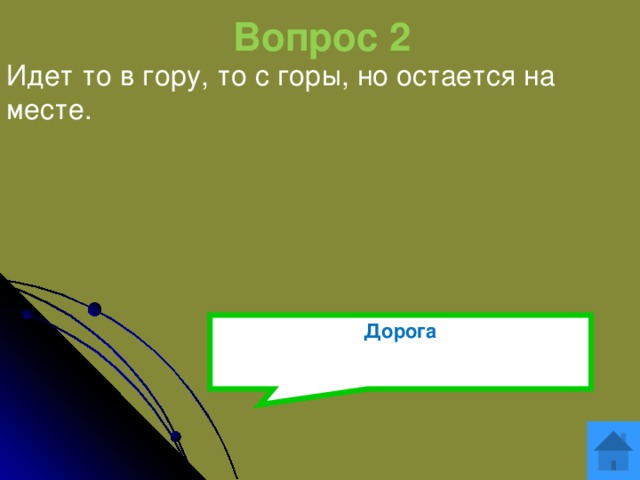 Вопрос 2

Идет то в гору, то с горы, но остается на месте.

Дорога